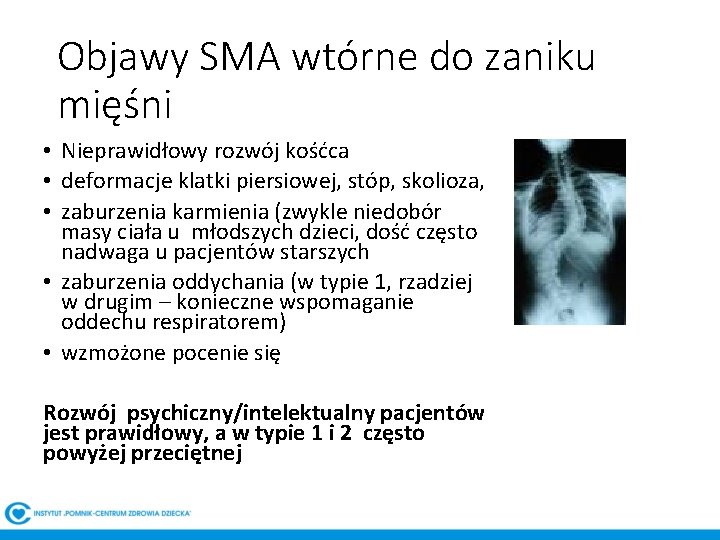 Objawy SMA wtórne do zaniku mięśni

• Nieprawidłowy rozwój kośćca
• deformacje klatki piersiowej, stóp, skolioza,
• zaburzenia karmienia (zwykle niedobór masy ciała u młodszych dzieci, dość często nadwaga u pacjentów starszych
• zaburzenia oddychania (w typie 1, rzadziej w drugim – konieczne wspomaganie oddechu respiratorem)
• wzmożone pocenie się

Rozwój psychiczny/intelektualny pacjentów jest prawidłowy, a w typie 1 i 2 często powyżej przeciętnej

INSTYTUT „POMNIK-CENTRUM ZDROWIA DZIECKA"